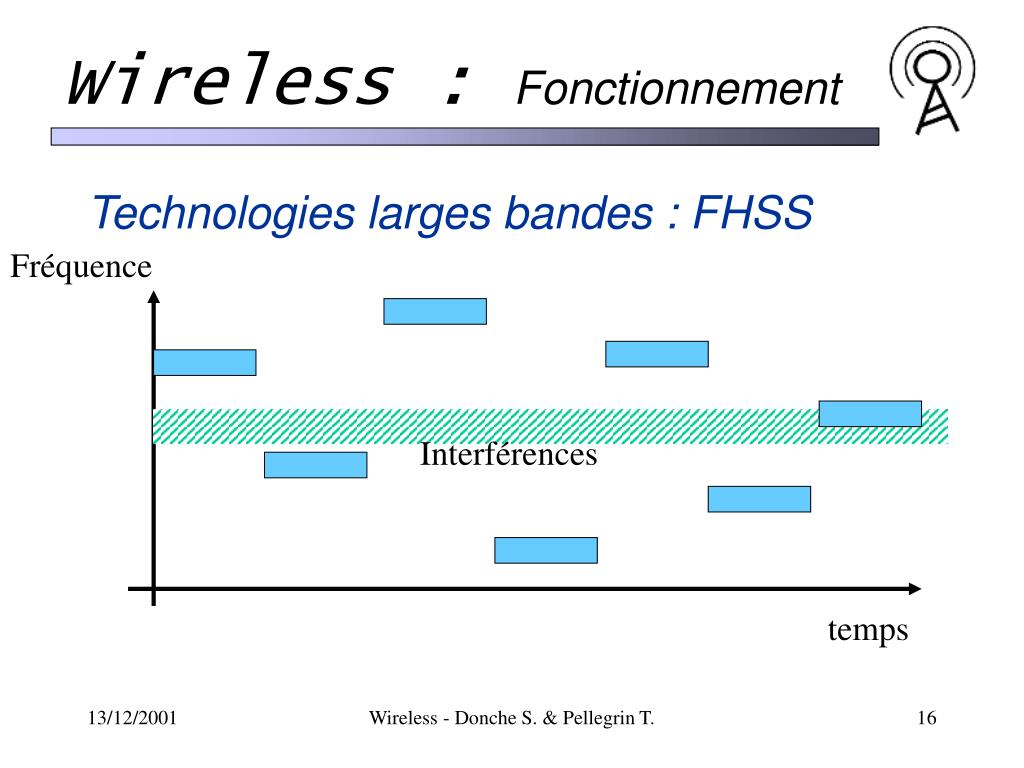 Wireless : Fonctionnement

Technologies larges bandes : FHSS

Fréquence

Interférences

temps

13/12/2001

Wireless - Donche S. & Pellegrin T.

16